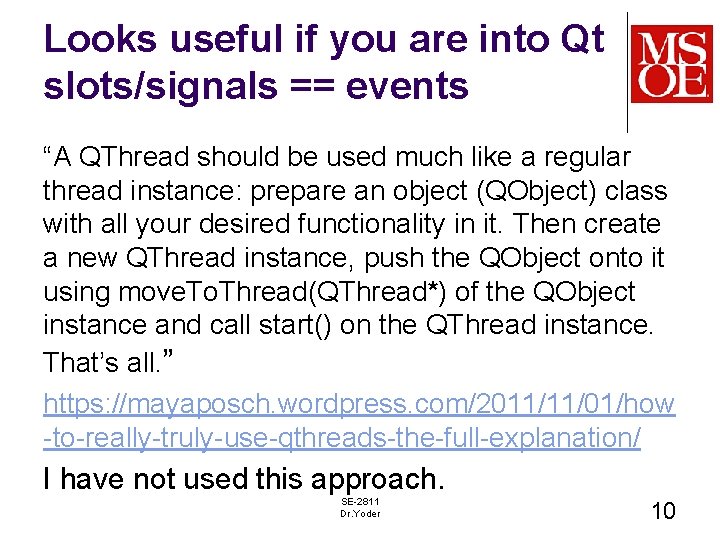 Looks useful if you are into Qt slots/signals == events

MSOE

“A QThread should be used much like a regular thread instance: prepare an object (QObject) class with all your desired functionality in it. Then create a new QThread instance, push the QObject onto it using moveToThread(QThread*) of the QObject instance and call start() on the QThread instance. That’s all.”

https://mayaposch.wordpress.com/2011/11/01/how-to-really-truly-use-qthreads-the-full-explanation/

I have not used this approach.

SE-2811
Dr.Yoder

10